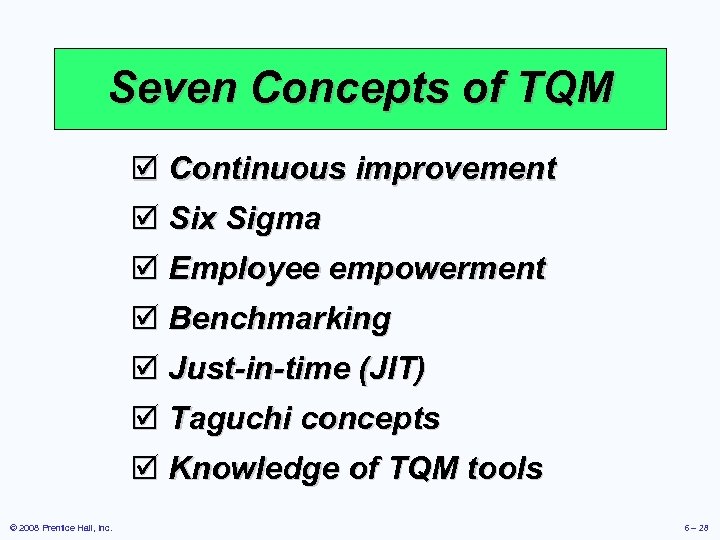 Seven Concepts of TQM

☑ Continuous improvement
☑ Six Sigma
☑ Employee empowerment
☑ Benchmarking
☑ Just-in-time (JIT)
☑ Taguchi concepts
☑ Knowledge of TQM tools

© 2008 Prentice Hall, Inc.

6 – 28